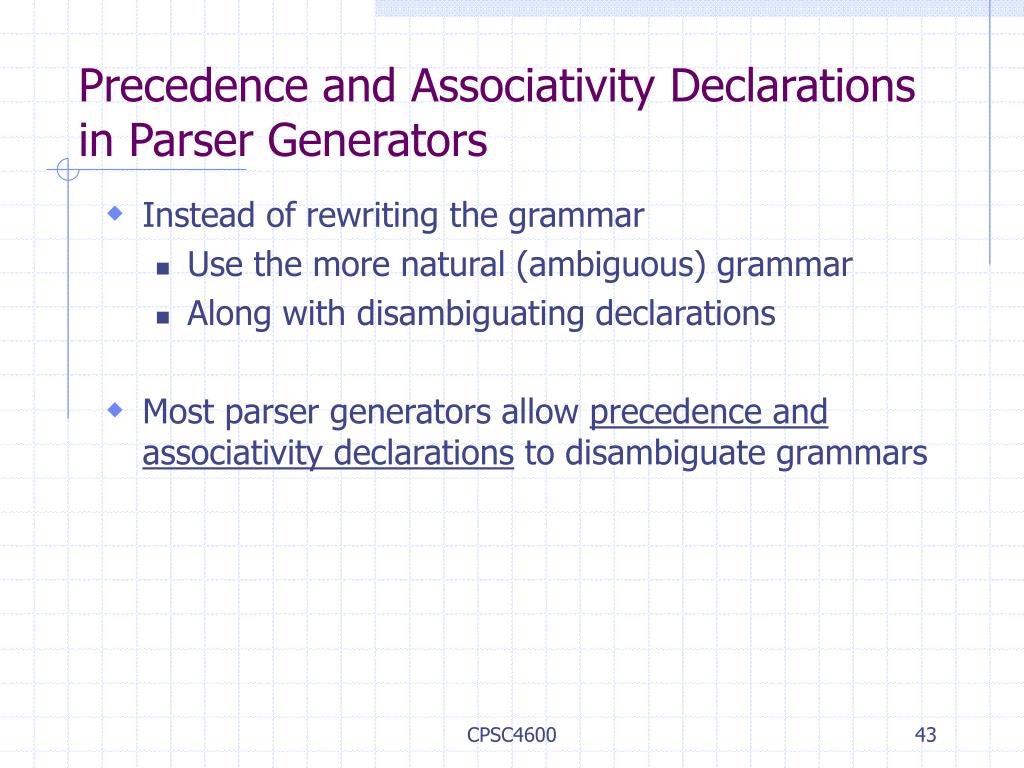 Precedence and Associativity Declarations in Parser Generators

Instead of rewriting the grammar
Use the more natural (ambiguous) grammar
Along with disambiguating declarations

Most parser generators allow precedence and associativity declarations to disambiguate grammars

CPSC4600

43